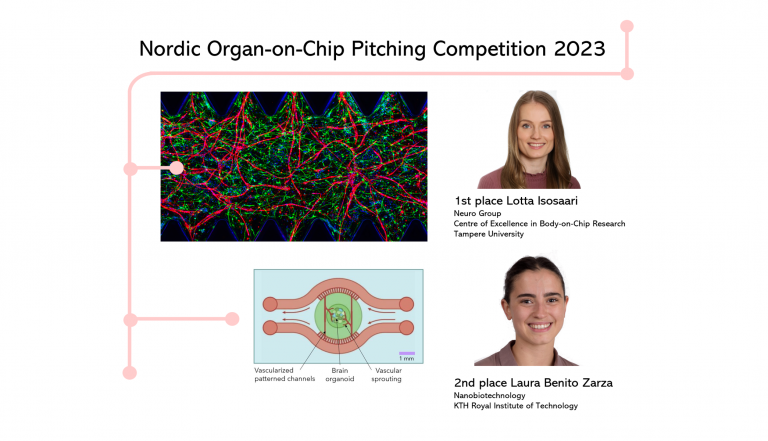 Nordic Organ-on-Chip Pitching Competition 2023

1st place Lotta Isosaari
Neuro Group
Centre of Excellence in Body-on-Chip Research
Tampere University

1 mm

Vascularized patterned channels

Brain organoid

Vascular sprouting

2nd place Laura Benito Zarza
Nanobiotechnology
KTH Royal Institute of Technology